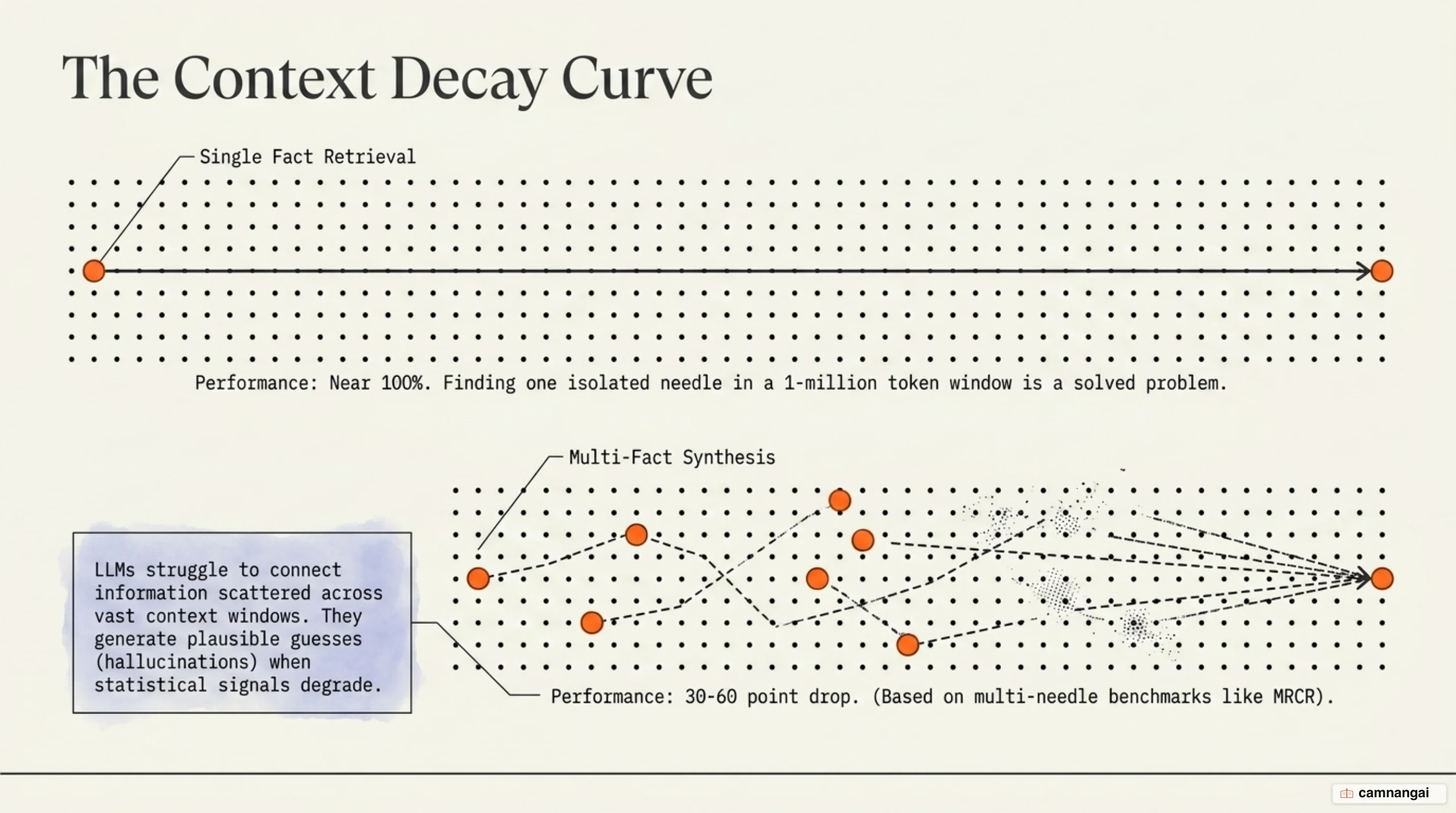 The Context Decay Curve

Single Fact Retrieval

Performance: Near 100%. Finding one isolated needle in a 1-million token window is a solved problem.

Multi-Fact Synthesis

LLMs struggle to connect information scattered across vast context windows. They generate plausible guesses (hallucinations) when statistical signals degrade.

Performance: 30-60 point drop. (Based on multi-needle benchmarks like MRCR).

camnangai